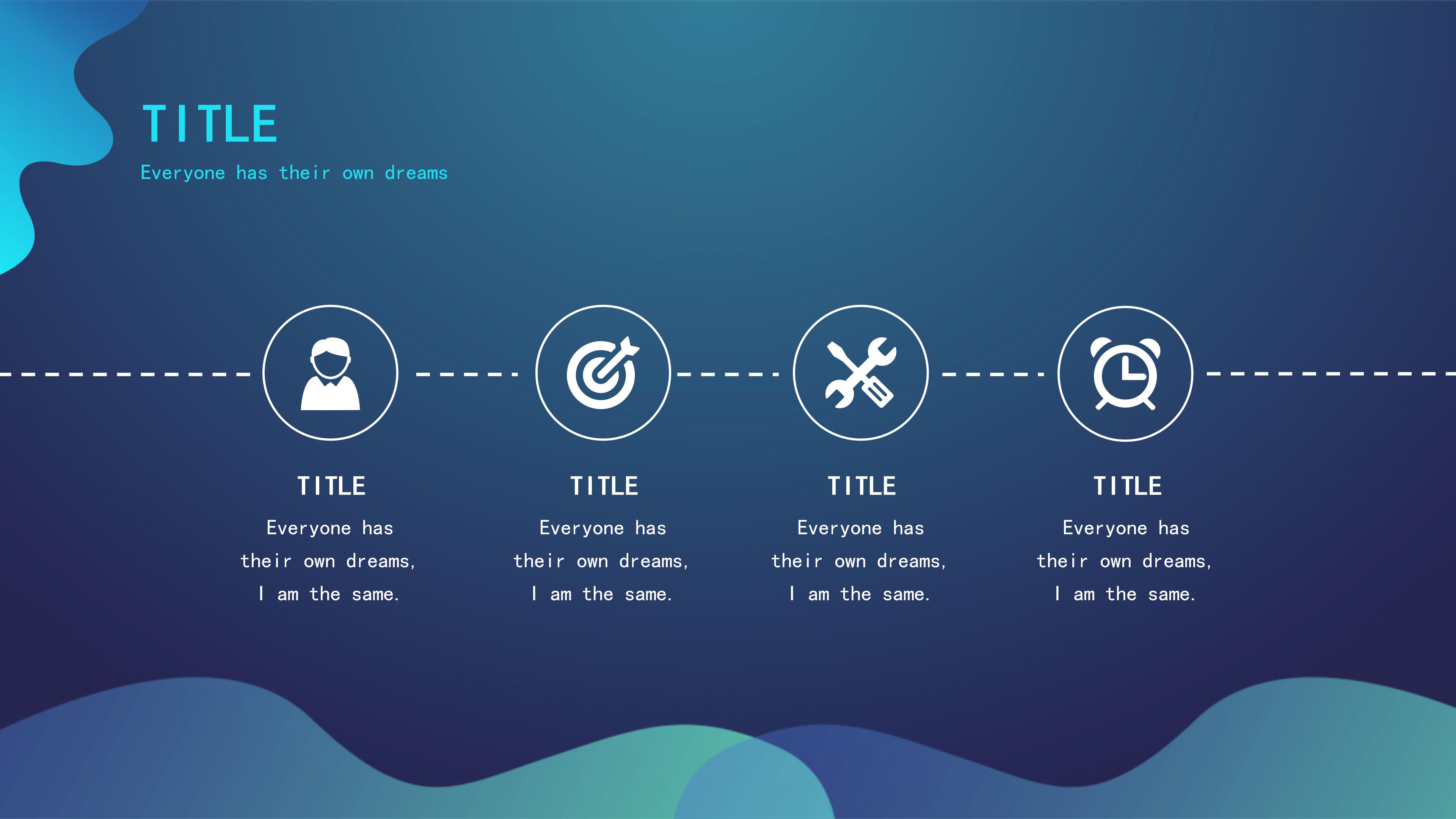 TITLE

Everyone has their own dreams

TITLE

Everyone has their own dreams, I am the same.

TITLE

Everyone has their own dreams, I am the same.

TITLE

Everyone has their own dreams, I am the same.

TITLE

Everyone has their own dreams, I am the same.